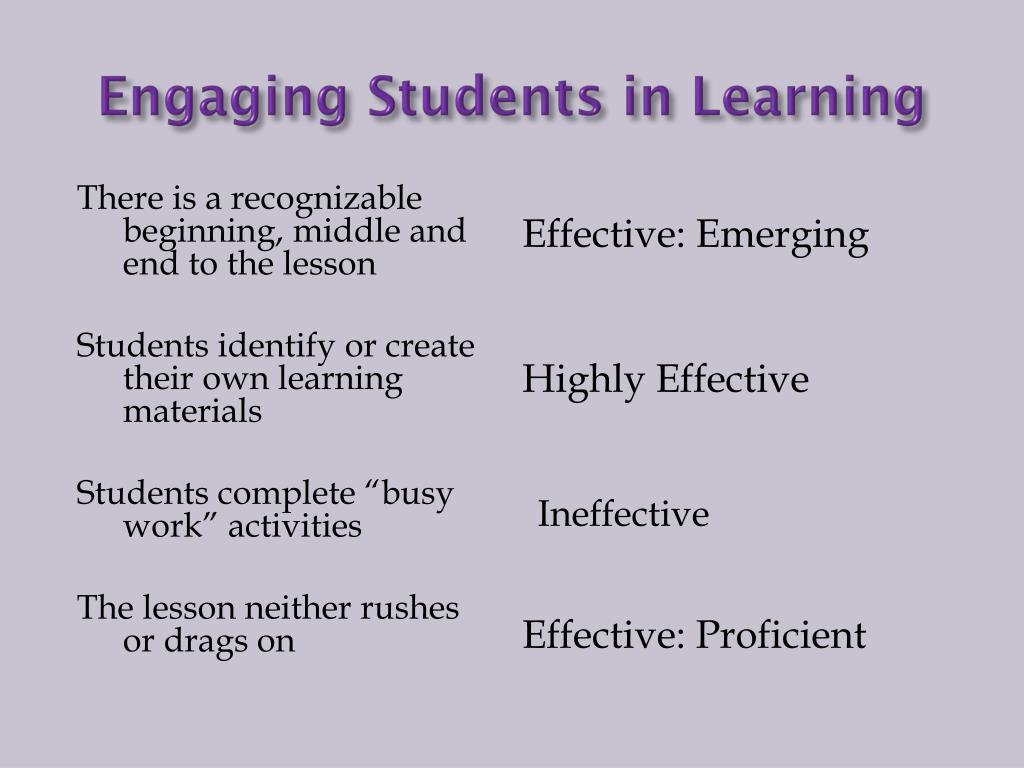 Engaging Students in Learning

There is a recognizable beginning, middle and end to the lesson

Students identify or create their own learning materials

Students complete “busy work” activities

The lesson neither rushes or drags on

Effective: Emerging

Highly Effective

Ineffective

Effective: Proficient